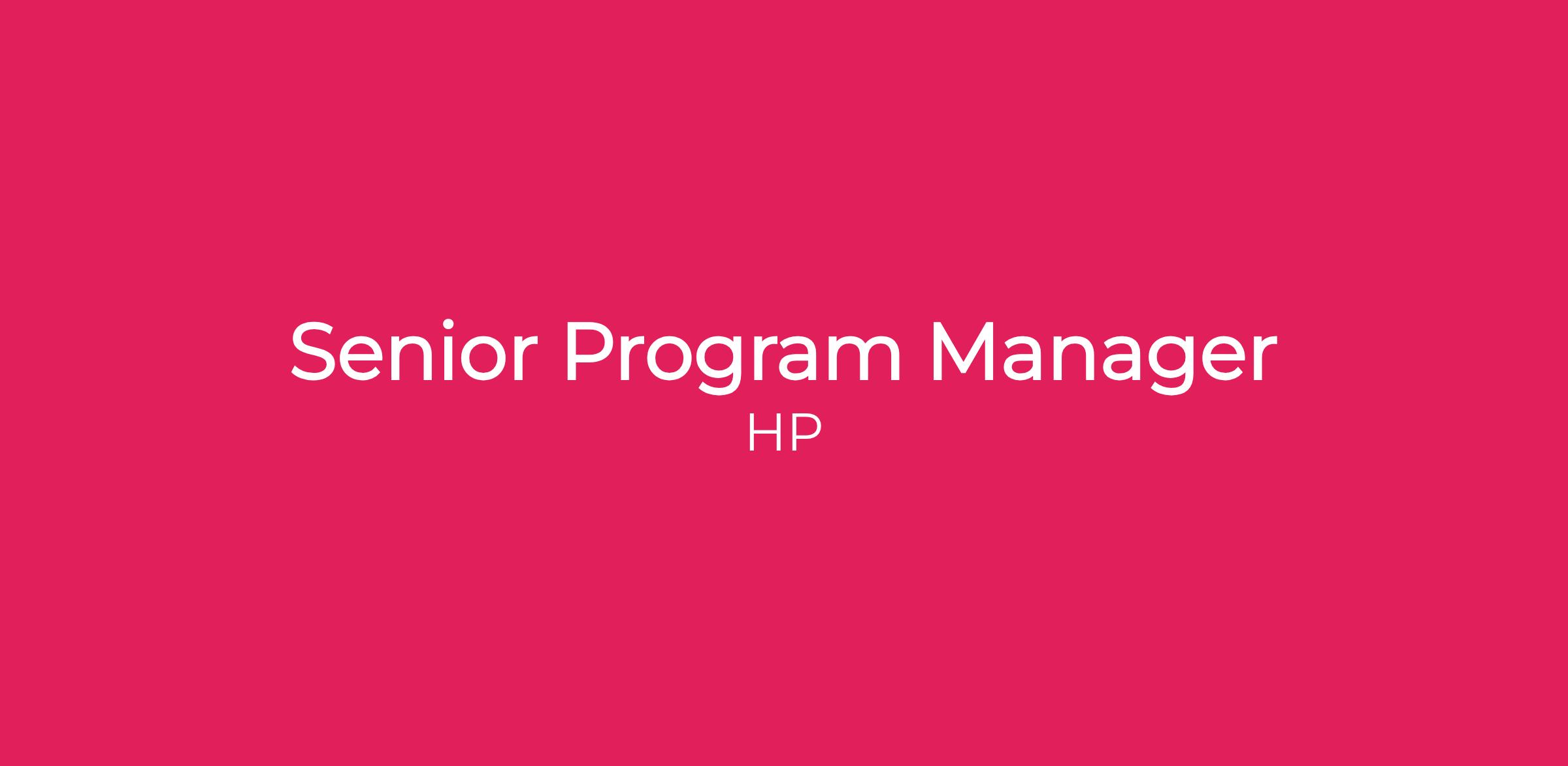 Senior Program Manager
HP